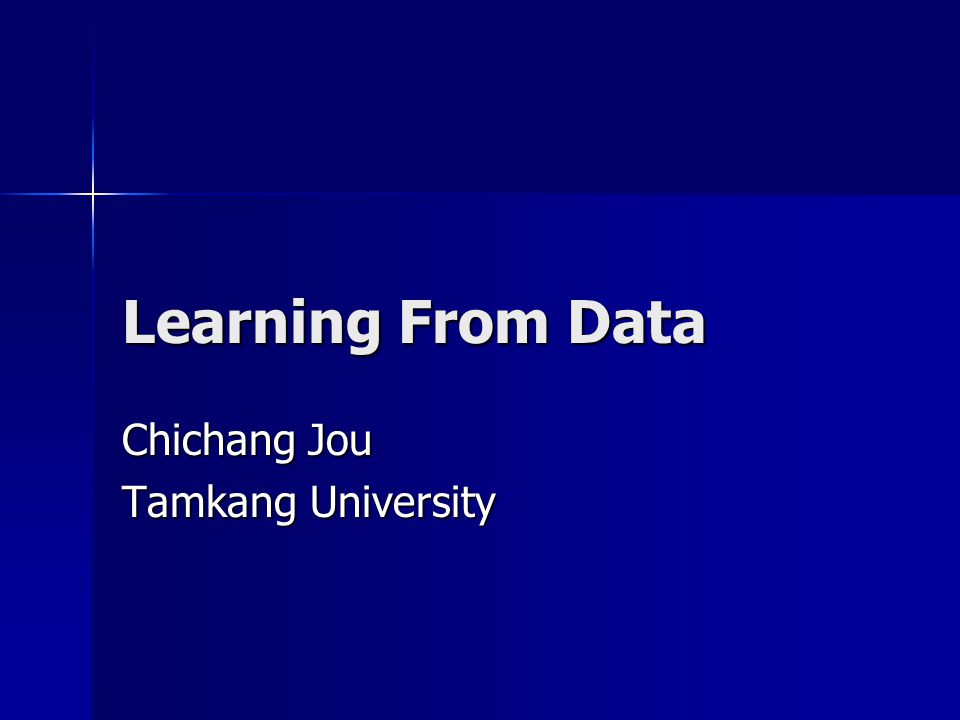 Learning From Data

Chichang Jou
Tamkang University